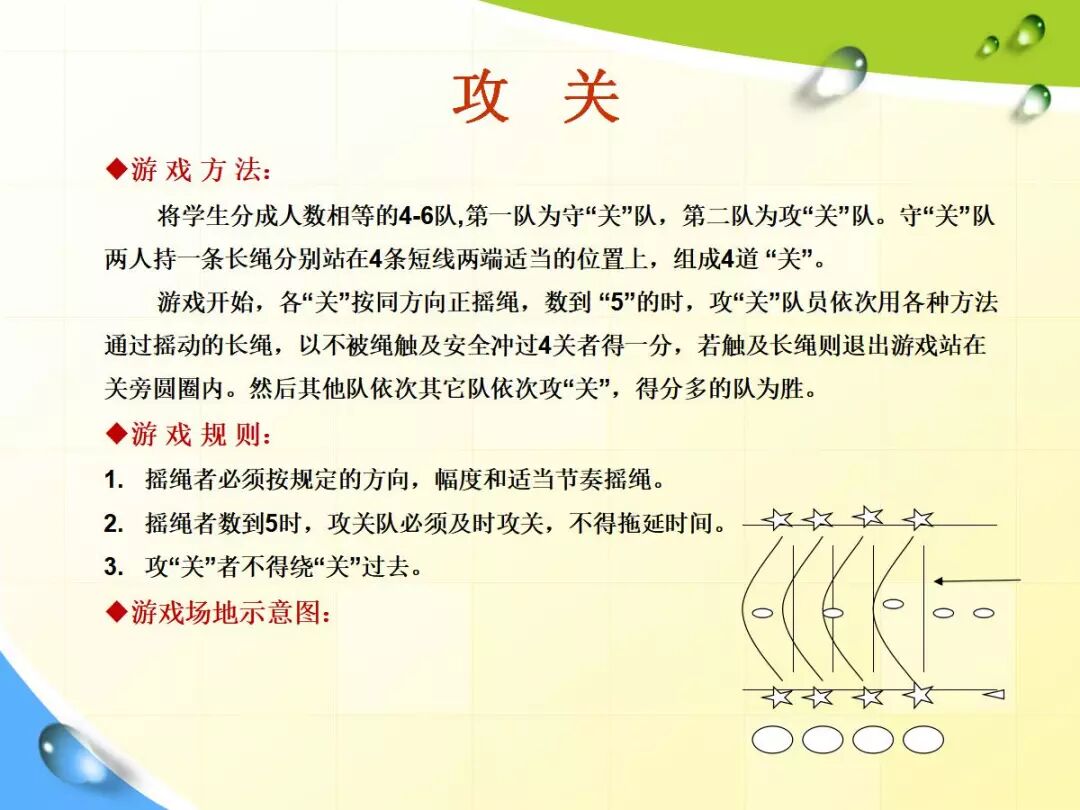 攻 关

◆游 戏 方 法：

将学生分成人数相等的4-6队,第一队为守“关”队，第二队为攻“关”队。守“关”队两人持一条长绳分别站在4条短线两端适当的位置上，组成4道 “关”。

游戏开始，各“关”按同方向正摇绳，数到 “5”的时，攻“关”队员依次用各种方法通过摇动的长绳，以不被绳触及安全冲过4关者得一分，若触及长绳则退出游戏站在关旁圆圈内。然后其他队依次其它队依次攻“关”，得分多的队为胜。

◆游 戏 规 则：

1. 摇绳者必须按规定的方向，幅度和适当节奏摇绳。

2. 摇绳者数到5时，攻关队必须及时攻关，不得拖延时间。

3. 攻“关”者不得绕“关”过去。

◆游戏场地示意图：